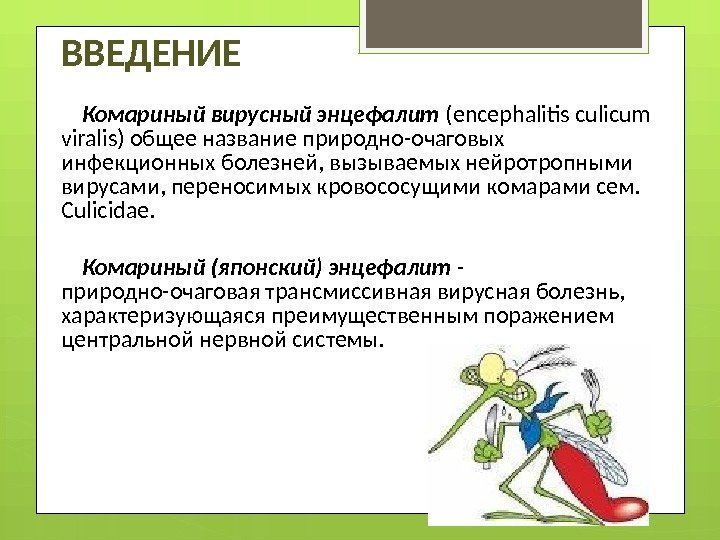 ВВЕДЕНИЕ

Комариный вирусный энцефалит (encephalitis culicum viralis) общее название природно-очаговых инфекционных болезней, вызываемых нейротропными вирусами, переносимых кровососущими комарами сем. Culicidae.

Комариный (японский) энцефалит - природно-очаговая трансмиссивная вирусная болезнь, характеризующаяся преимущественным поражением центральной нервной системы.